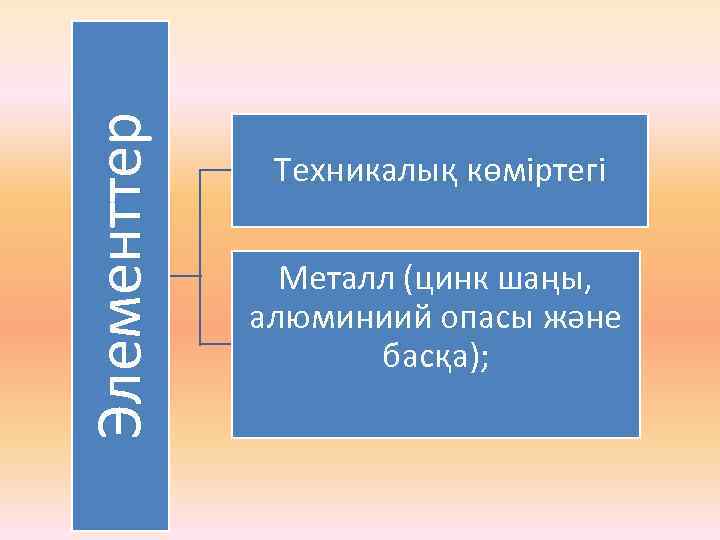 Элементтер

Техникалық көміртегі

Металл (цинк шаңы, алюминиий опасы және басқа);